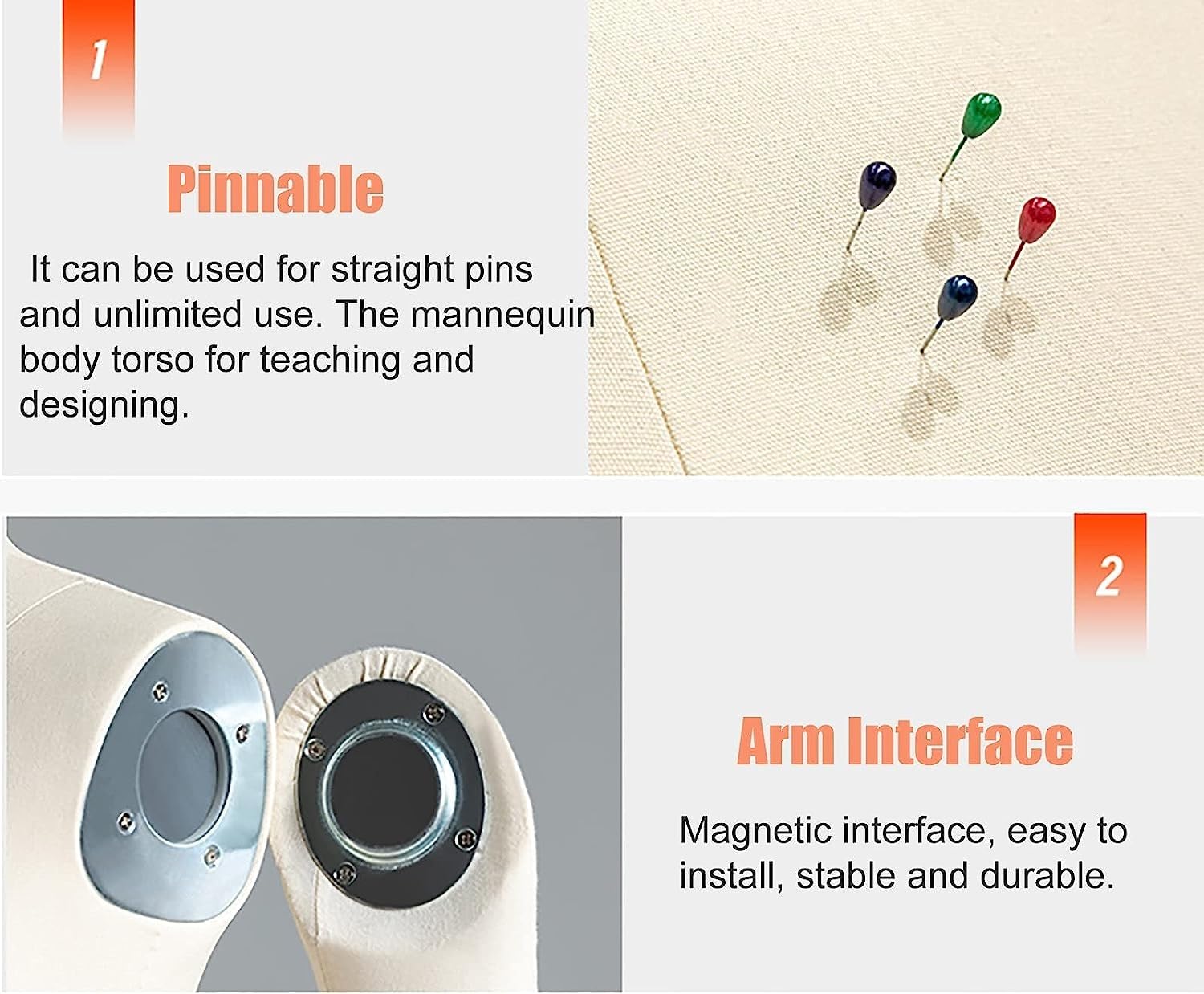 1

Pinnable

It can be used for straight pins and unlimited use. The mannequin body torso for teaching and designing.

2

Arm Interface

Magnetic interface, easy to install, stable and durable.